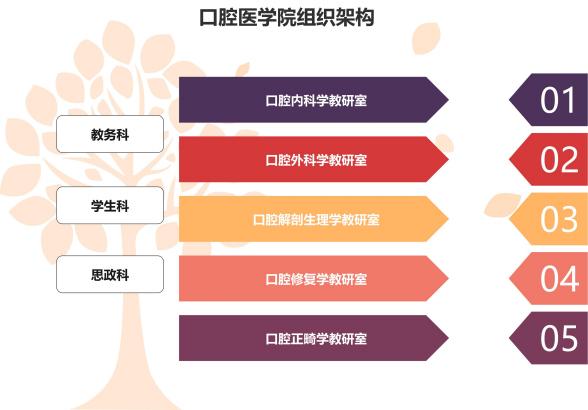 口腔医学院组织架构

教务科

学生科

思政科

口腔内科学教研室

口腔外科学教研室

口腔解剖生理学教研室

口腔修复学教研室

口腔正畸学教研室

01

02

03

04

05